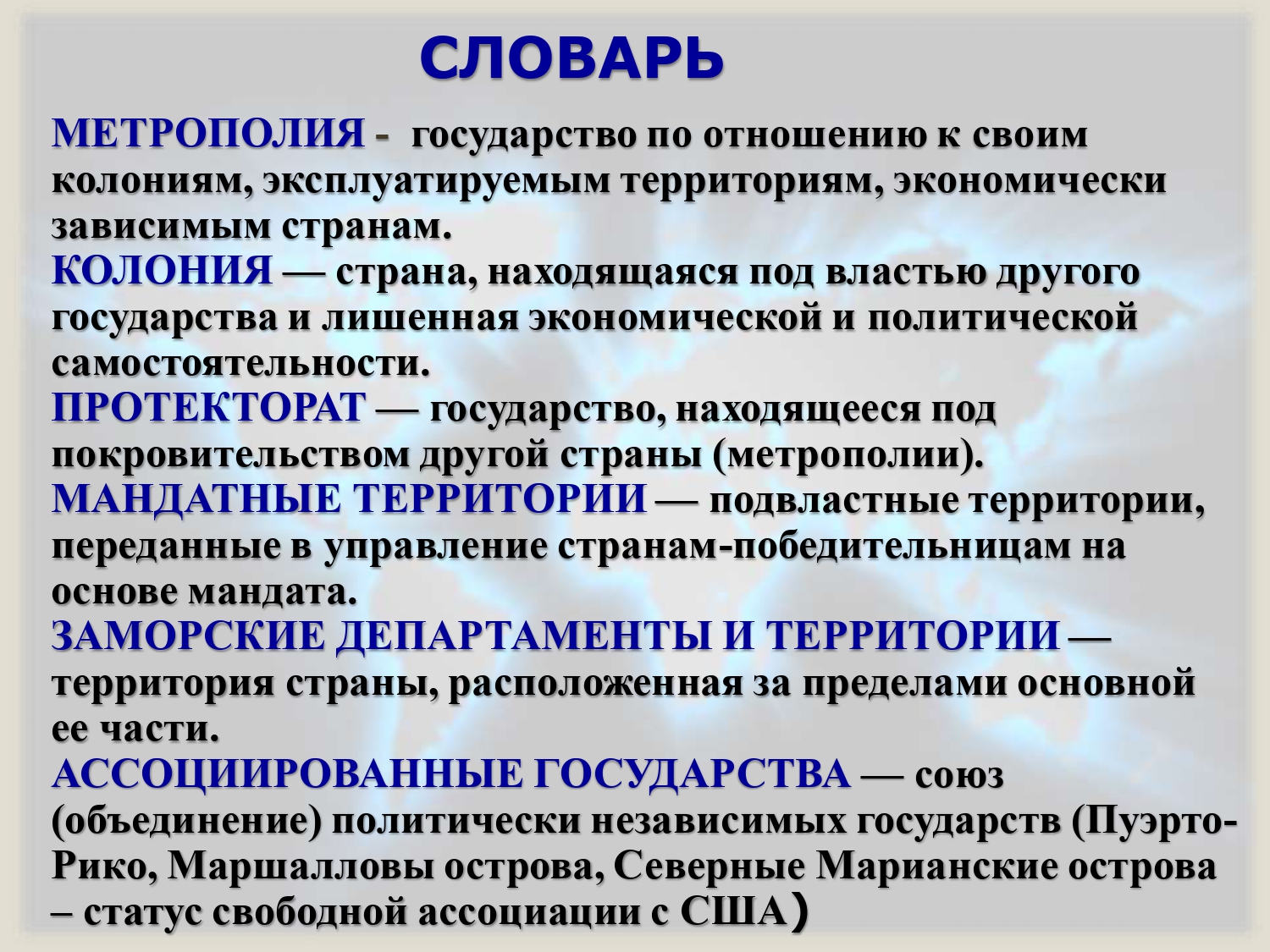 СЛОВАРЬ

МЕТРОПОЛИЯ - государство по отношению к своим колониям, эксплуатируемым территориям, экономически зависимым странам.
КОЛОНИЯ — страна, находящаяся под властью другого государства и лишенная экономической и политической самостоятельности.
ПРОТЕКТОРАТ — государство, находящееся под покровительством другой страны (метрополии).
МАНДАТНЫЕ ТЕРРИТОРИИ — подвластные территории, переданные в управление странам-победительницам на основе мандата.
ЗАМОРСКИЕ ДЕПАРТАМЕНТЫ И ТЕРРИТОРИИ — территория страны, расположенная за пределами основной ее части.
АССОЦИИРОВАННЫЕ ГОСУДАРСТВА — союз (объединение) политически независимых государств (Пуэрто-Рико, Маршалловы острова, Северные Марианские острова – статус свободной ассоциации с США)